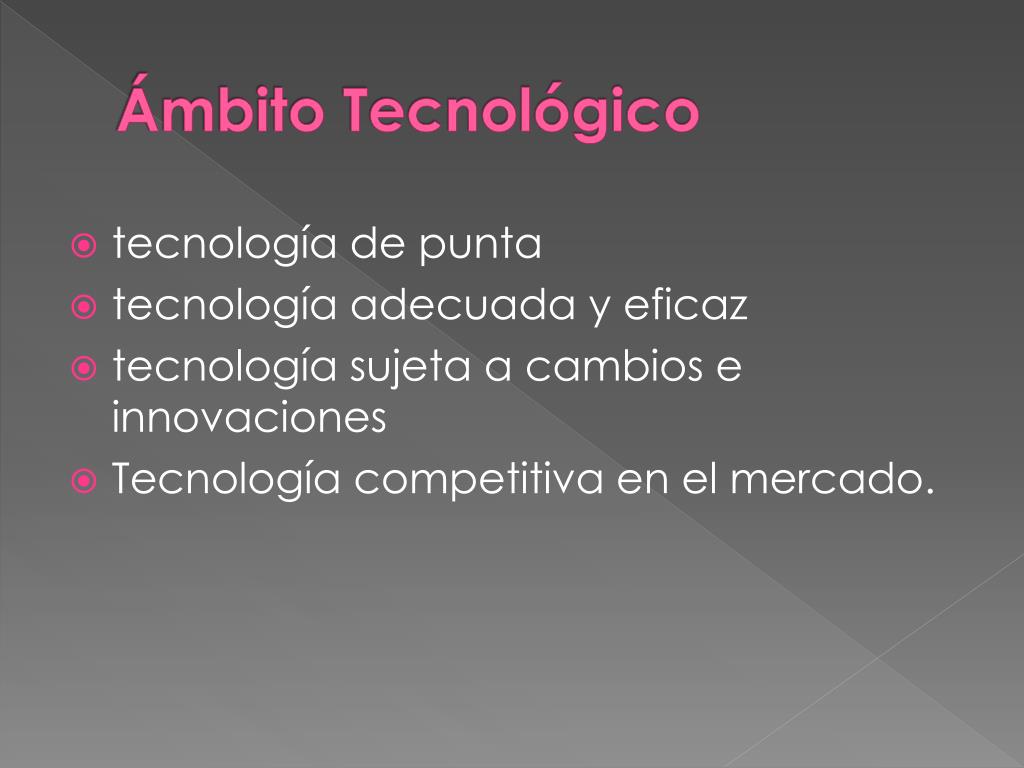 Ámbito Tecnológico

tecnología de punta
tecnología adecuada y eficaz
tecnología sujeta a cambios e innovaciones
Tecnología competitiva en el mercado.